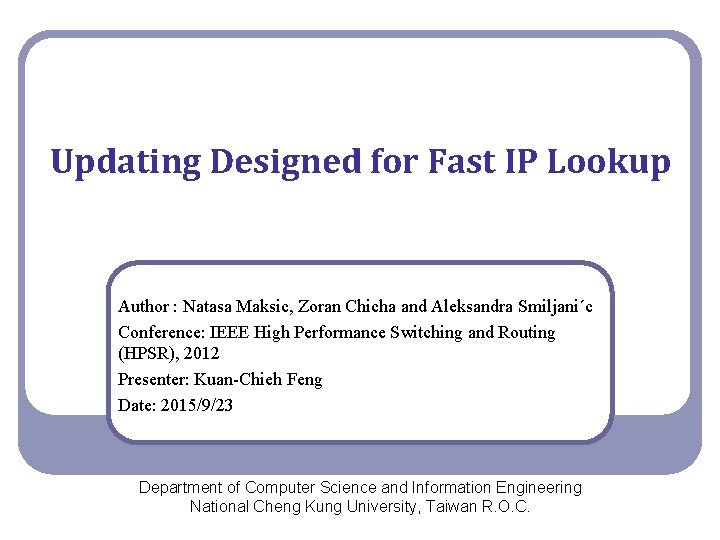 Updating Designed for Fast IP Lookup

Author : Natasa Maksic, Zoran Chicha and Aleksandra Smiljani´c
Conference: IEEE High Performance Switching and Routing (HPSR), 2012
Presenter: Kuan-Chieh Feng
Date: 2015/9/23

Department of Computer Science and Information Engineering
National Cheng Kung University, Taiwan R.O.C.